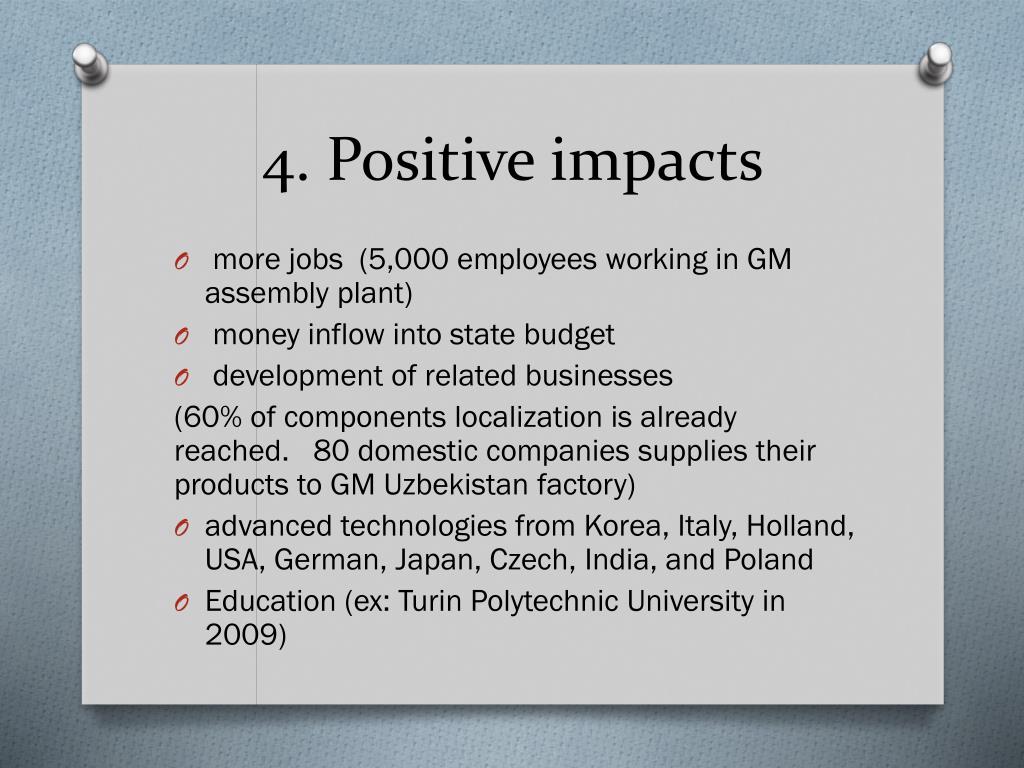 4. Positive impacts

O more jobs (5,000 employees working in GM assembly plant)

O money inflow into state budget

O development of related businesses

(60% of components localization is already reached. 80 domestic companies supplies their products to GM Uzbekistan factory)

O advanced technologies from Korea, Italy, Holland, USA, German, Japan, Czech, India, and Poland

O Education (ex: Turin Polytechnic University in 2009)